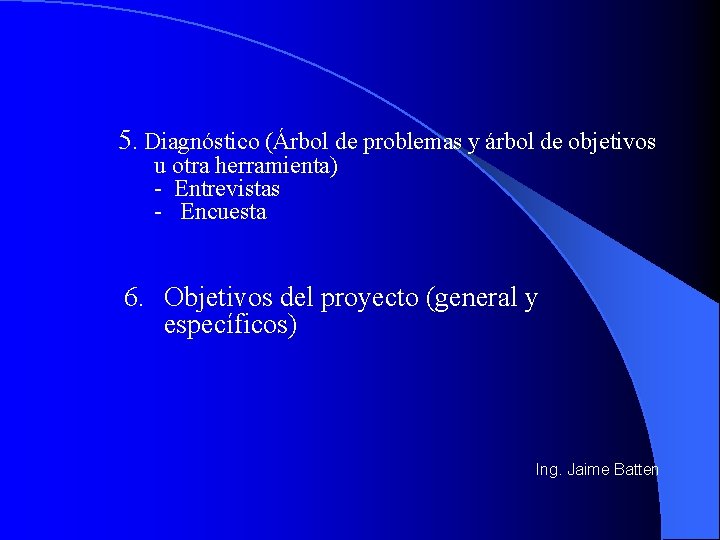 5. Diagnóstico (Árbol de problemas y árbol de objetivos u otra herramienta)
- Entrevistas
- Encuesta

6. Objetivos del proyecto (general y específicos)

Ing. Jaime Batten